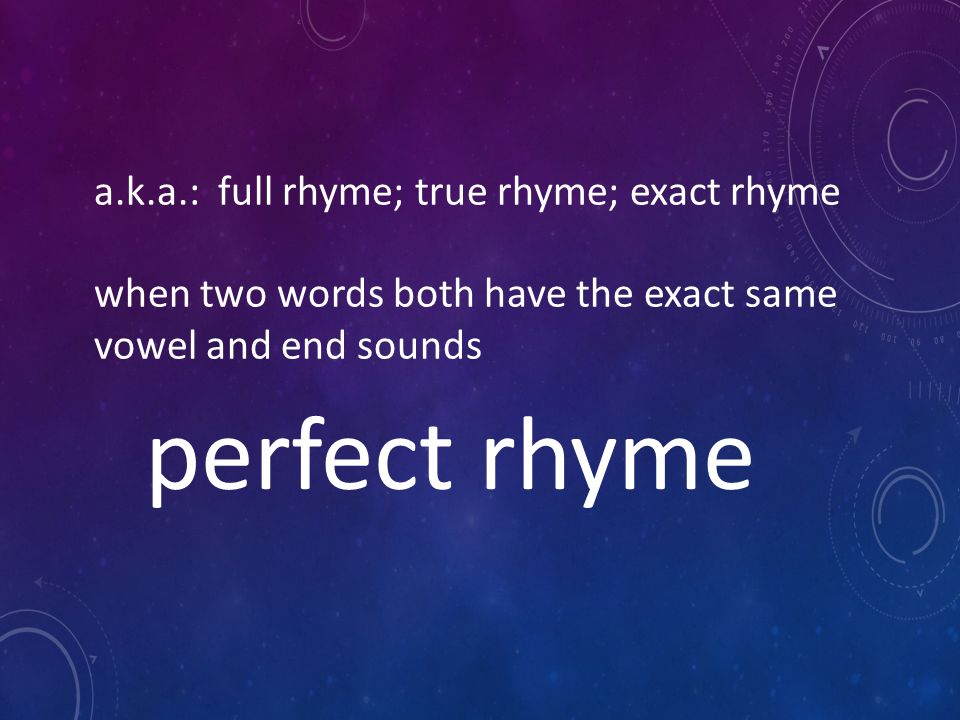 a.k.a.: full rhyme; true rhyme; exact rhyme

when two words both have the exact same vowel and end sounds

perfect rhyme